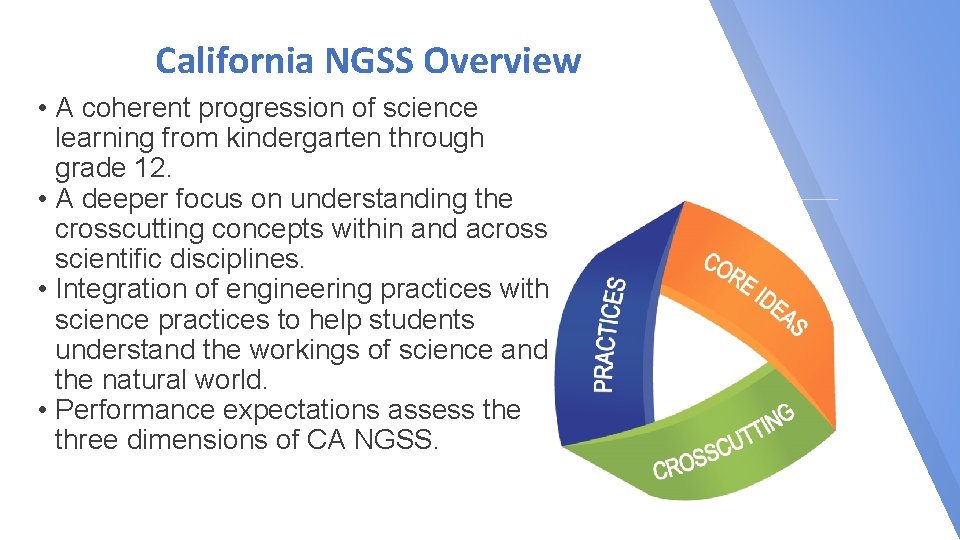 California NGSS Overview

• A coherent progression of science learning from kindergarten through grade 12.
• A deeper focus on understanding the crosscutting concepts within and across scientific disciplines.
• Integration of engineering practices with science practices to help students understand the workings of science and the natural world.
• Performance expectations assess the three dimensions of CA NGSS.

PRACTICES
CORE IDEAS
CROSSCUTTING